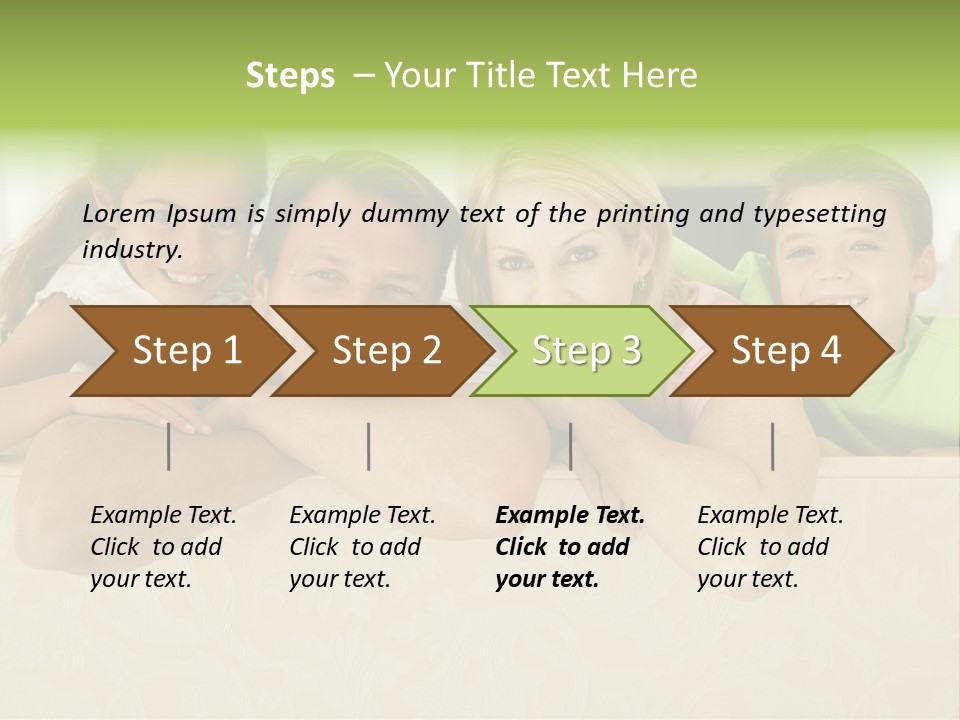 Steps – Your Title Text Here

Lorem Ipsum is simply dummy text of the printing and typesetting industry.

Step 1

Step 2

Step 3

Step 4

Example Text. Click to add your text.

Example Text. Click to add your text.

Example Text. Click to add your text.

Example Text. Click to add your text.